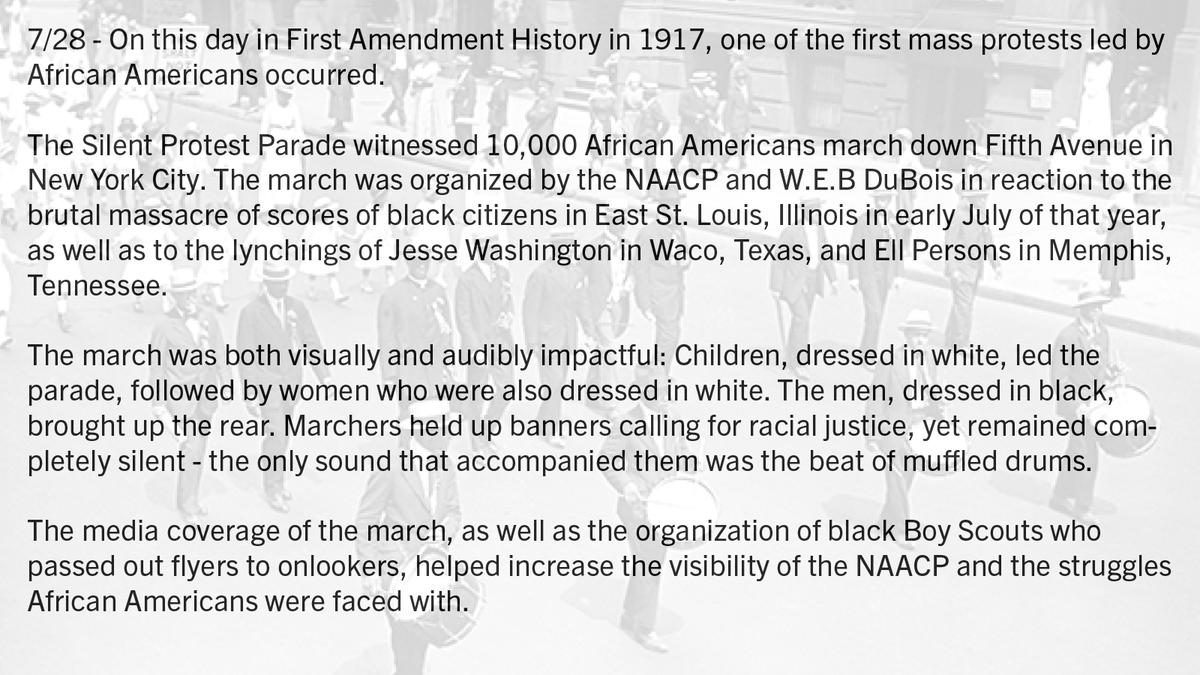 7/28 - On this day in First Amendment History in 1917, one of the first mass protests led by African Americans occurred.

The Silent Protest Parade witnessed 10,000 African Americans march down Fifth Avenue in New York City. The march was organized by the NAACP and W.E.B DuBois in reaction to the brutal massacre of scores of black citizens in East St. Louis, Illinois in early July of that year, as well as to the lynchings of Jesse Washington in Waco, Texas, and Ell Persons in Memphis, Tennessee.

The march was both visually and audibly impactful: Children, dressed in white, led the parade, followed by women who were also dressed in white. The men, dressed in black, brought up the rear. Marchers held up banners calling for racial justice, yet remained completely silent - the only sound that accompanied them was the beat of muffled drums.

The media coverage of the march, as well as the organization of black Boy Scouts who passed out flyers to onlookers, helped increase the visibility of the NAACP and the struggles African Americans were faced with.